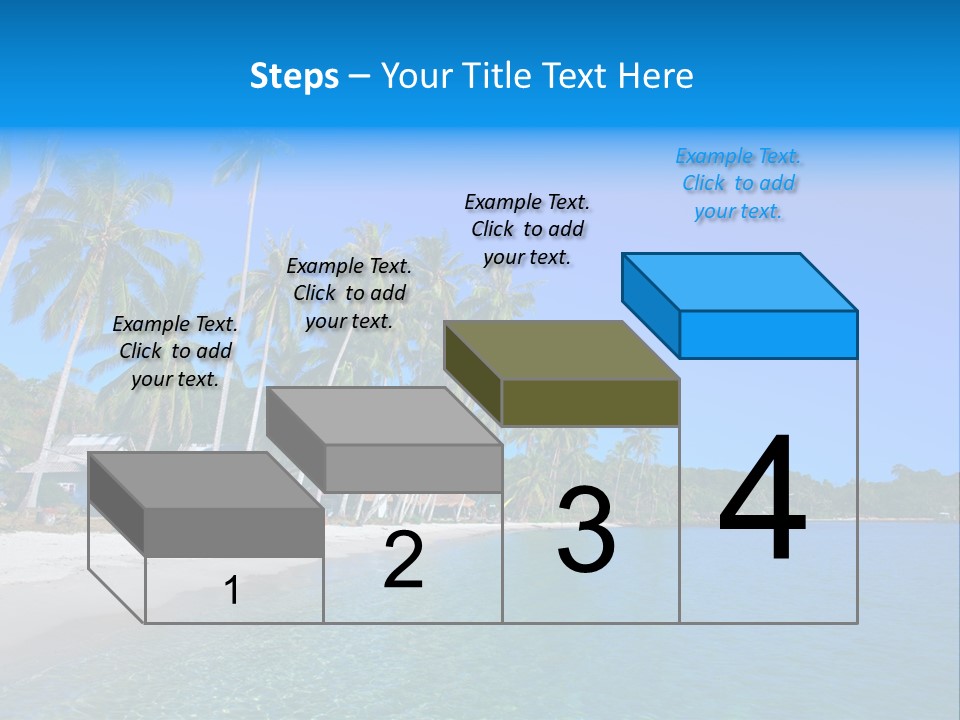 Steps – Your Title Text Here

Example Text. Click to add your text.

Example Text. Click to add your text.

Example Text. Click to add your text.

Example Text. Click to add your text.

1

2

3

4